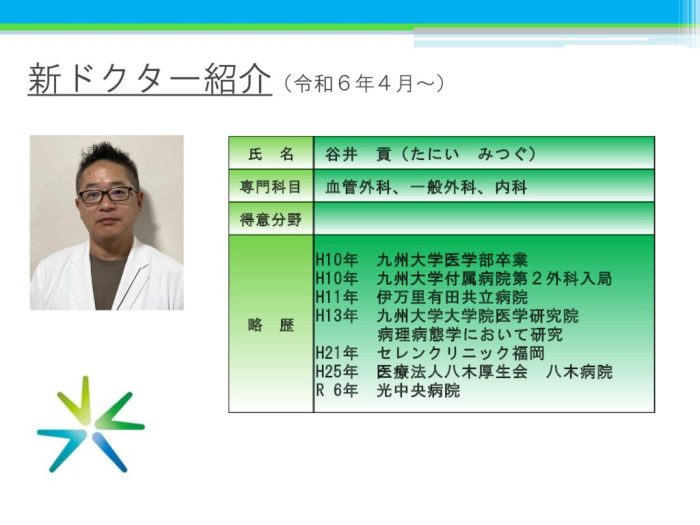 新ドクター紹介（令和６年４月～）

| 氏　名 | 谷井　貢（たにい　みつぐ） |
|---|---|
| 専門科目 | 血管外科、一般外科、内科 |
| 得意分野 | |
| 略　歴 | H10年　九州大学医学部卒業<br>H10年　九州大学付属病院第２外科入局<br>H11年　伊万里有田共立病院<br>H13年　九州大学大学院医学研究院<br>病理病態学において研究<br>H21年　セレンクリニック福岡<br>H25年　医療法人八木厚生会　八木病院<br>R 6年　光中央病院 |